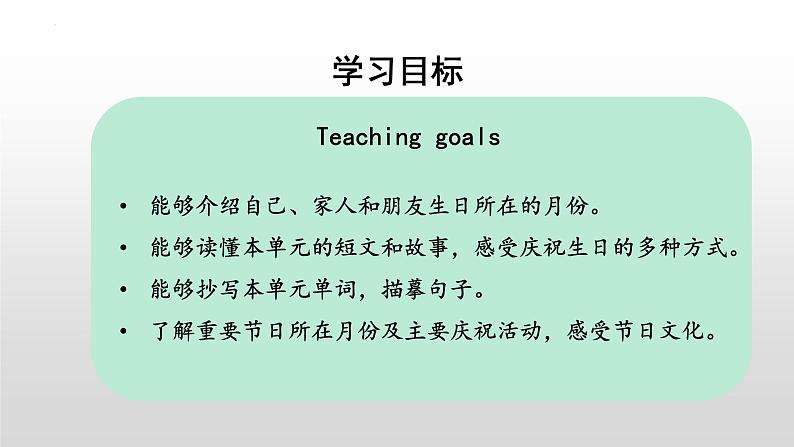 学习目标

Teaching goals

• 能够介绍自己、家人和朋友生日所在的月份。
• 能够读懂本单元的短文和故事，感受庆祝生日的多种方式。
• 能够抄写本单元单词，描摹句子。
• 了解重要节日所在月份及主要庆祝活动，感受节日文化。